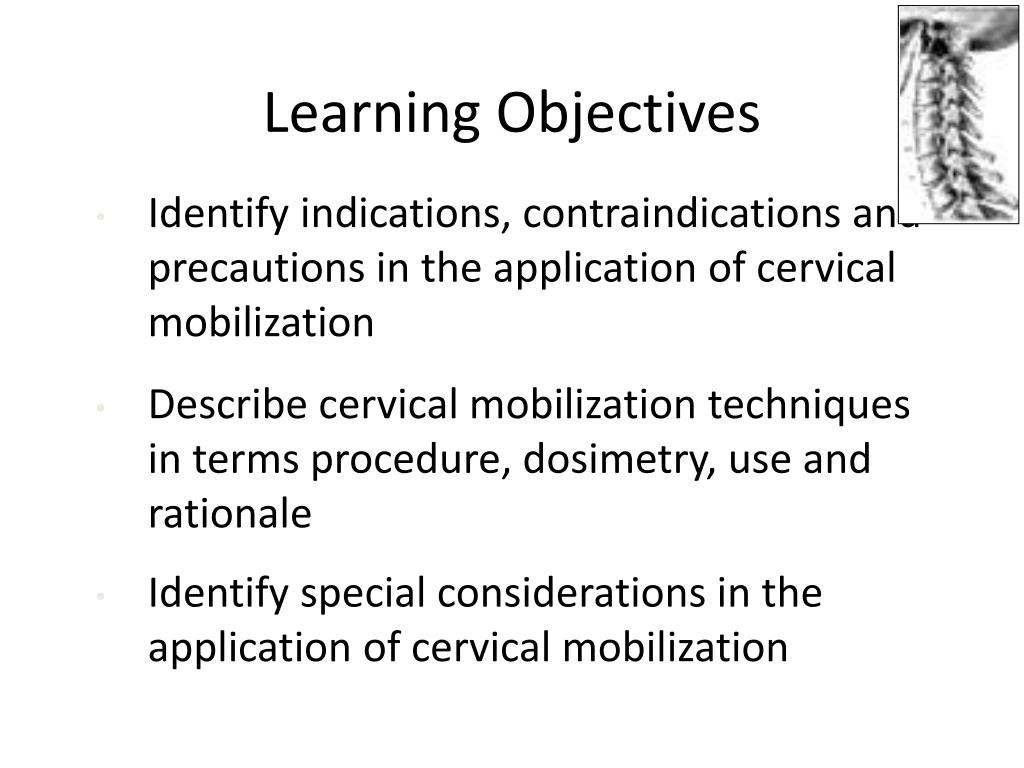 Learning Objectives

• Identify indications, contraindications and precautions in the application of cervical mobilization

• Describe cervical mobilization techniques in terms procedure, dosimetry, use and rationale

• Identify special considerations in the application of cervical mobilization